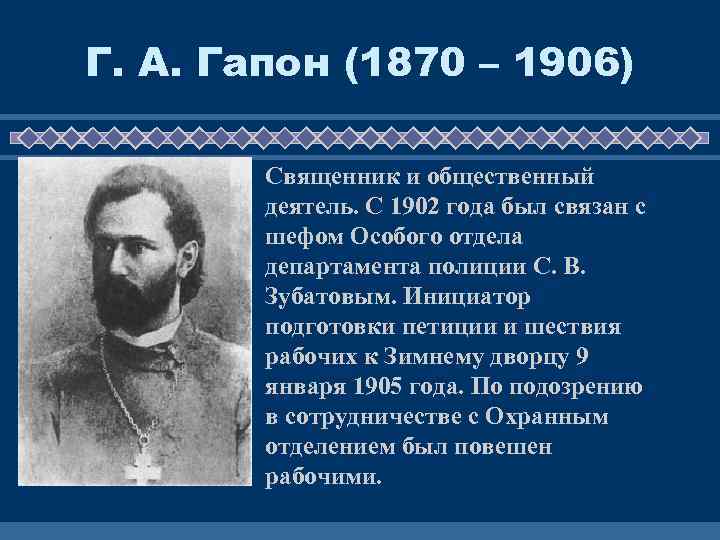 Г. А. Гапон (1870 – 1906)

Священник и общественный деятель. С 1902 года был связан с шефом Особого отдела департамента полиции С. В. Зубатовым. Инициатор подготовки петиции и шествия рабочих к Зимнему дворцу 9 января 1905 года. По подозрению в сотрудничестве с Охранным отделением был повешен рабочими.